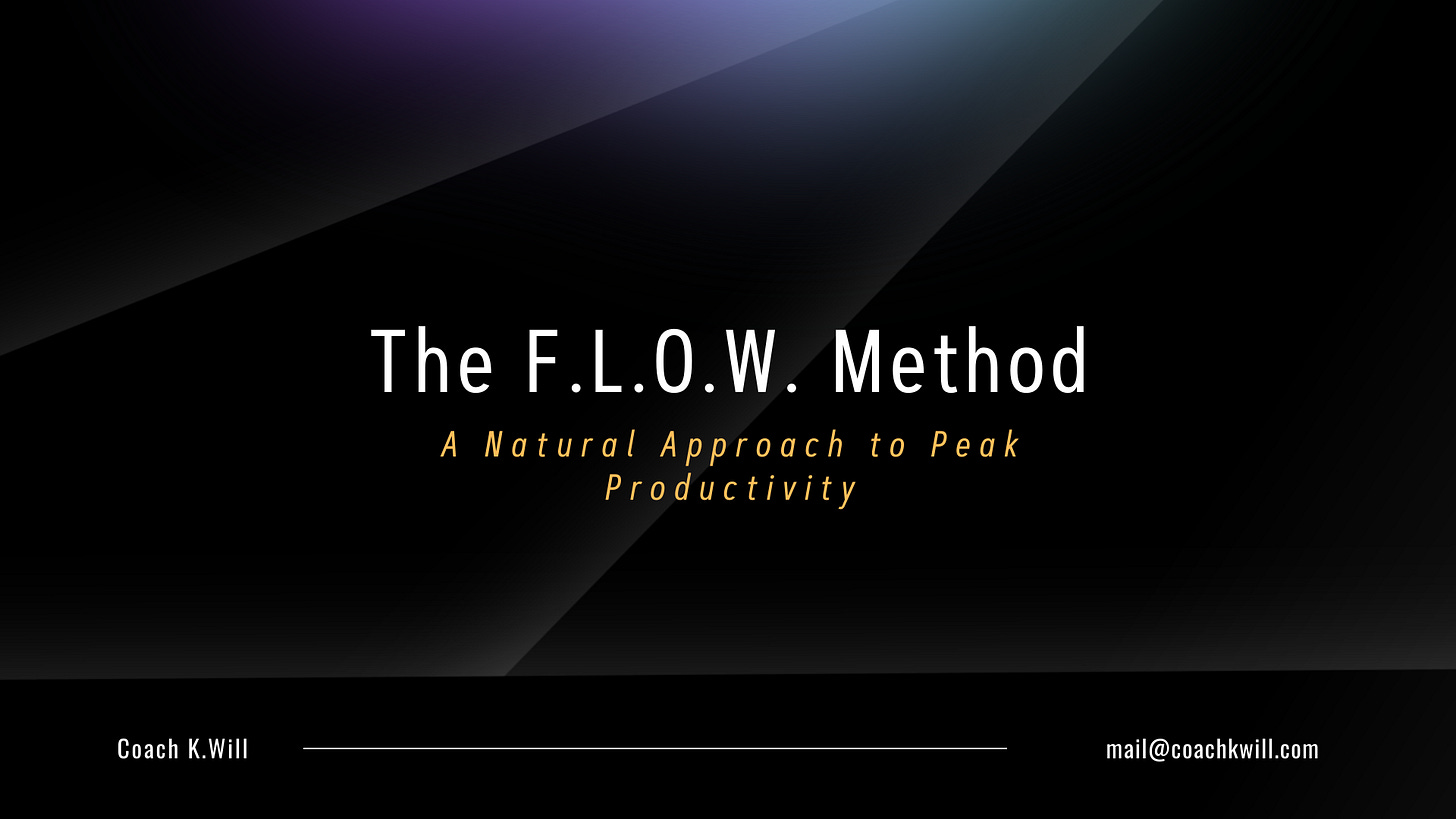 The F.L.O.W. Method

A Natural Approach to Peak Productivity

Coach K.Will

mail@coachkwill.com